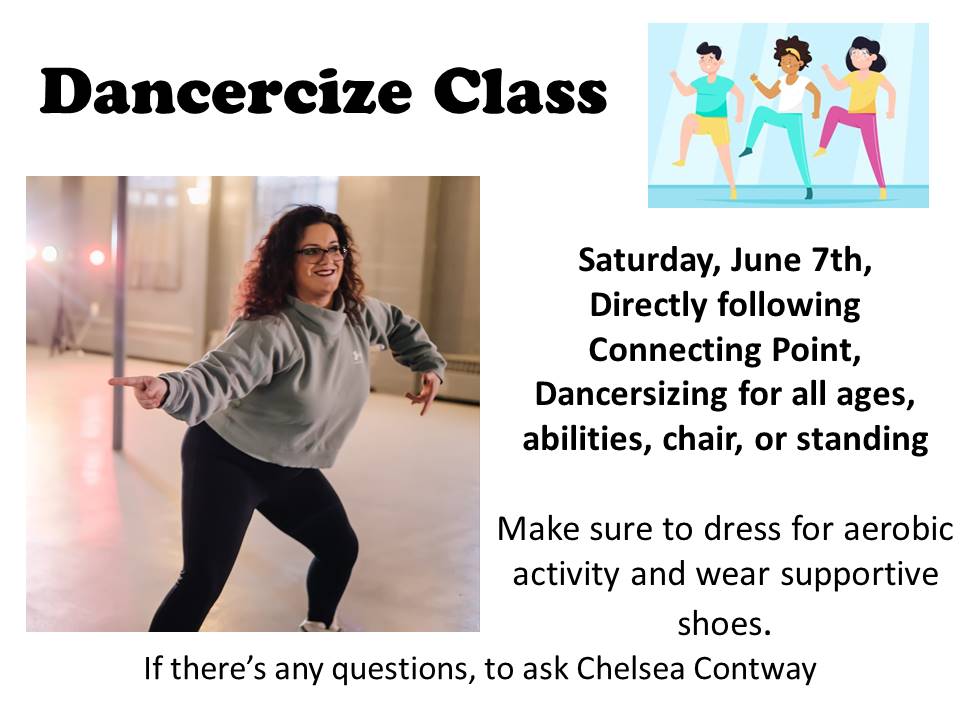 Dancercize Class

Saturday, June 7th, Directly following Connecting Point, Dancersizing for all ages, abilities, chair, or standing

Make sure to dress for aerobic activity and wear supportive shoes.

If there's any questions, to ask Chelsea Contway